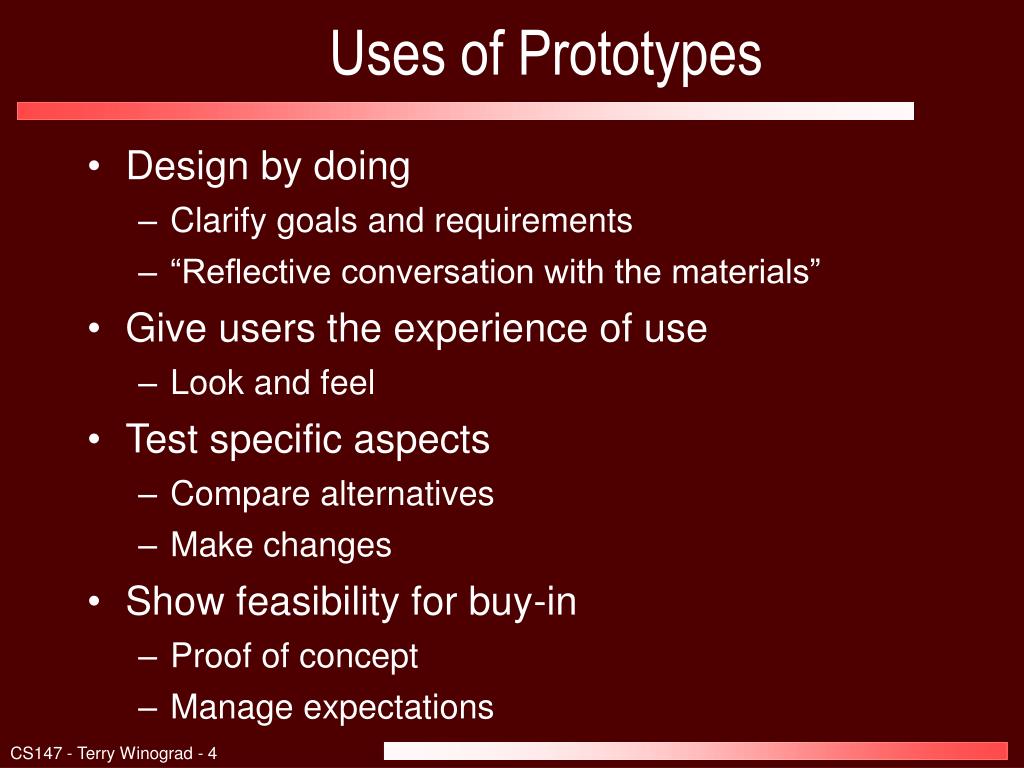 Uses of Prototypes

• Design by doing
  – Clarify goals and requirements
  – “Reflective conversation with the materials”
• Give users the experience of use
  – Look and feel
• Test specific aspects
  – Compare alternatives
  – Make changes
• Show feasibility for buy-in
  – Proof of concept
  – Manage expectations

CS147 - Terry Winograd - 4